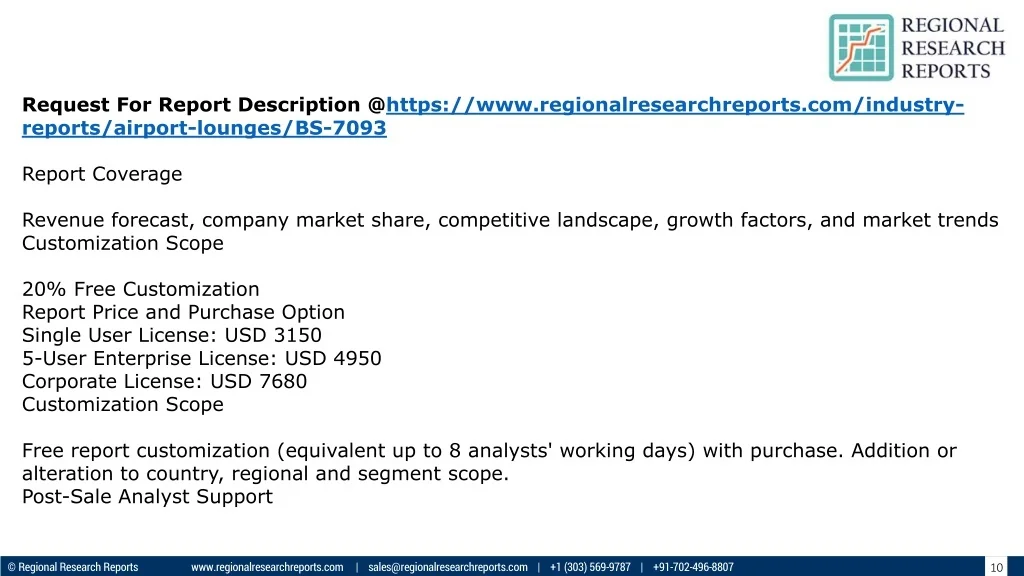 REGIONAL
RESEARCH
REPORTS

Request For Report Description @https://www.regionalresearchreports.com/industry-reports/airport-lounges/BS-7093

Report Coverage

Revenue forecast, company market share, competitive landscape, growth factors, and market trends
Customization Scope

20% Free Customization
Report Price and Purchase Option
Single User License: USD 3150
5-User Enterprise License: USD 4950
Corporate License: USD 7680
Customization Scope

Free report customization (equivalent up to 8 analysts' working days) with purchase. Addition or alteration to country, regional and segment scope.
Post-Sale Analyst Support

© Regional Research Reports www.regionalresearchreports.com | sales@regionalresearchreports.com | +1 (303) 569-9787 | +91-702-496-8807 10